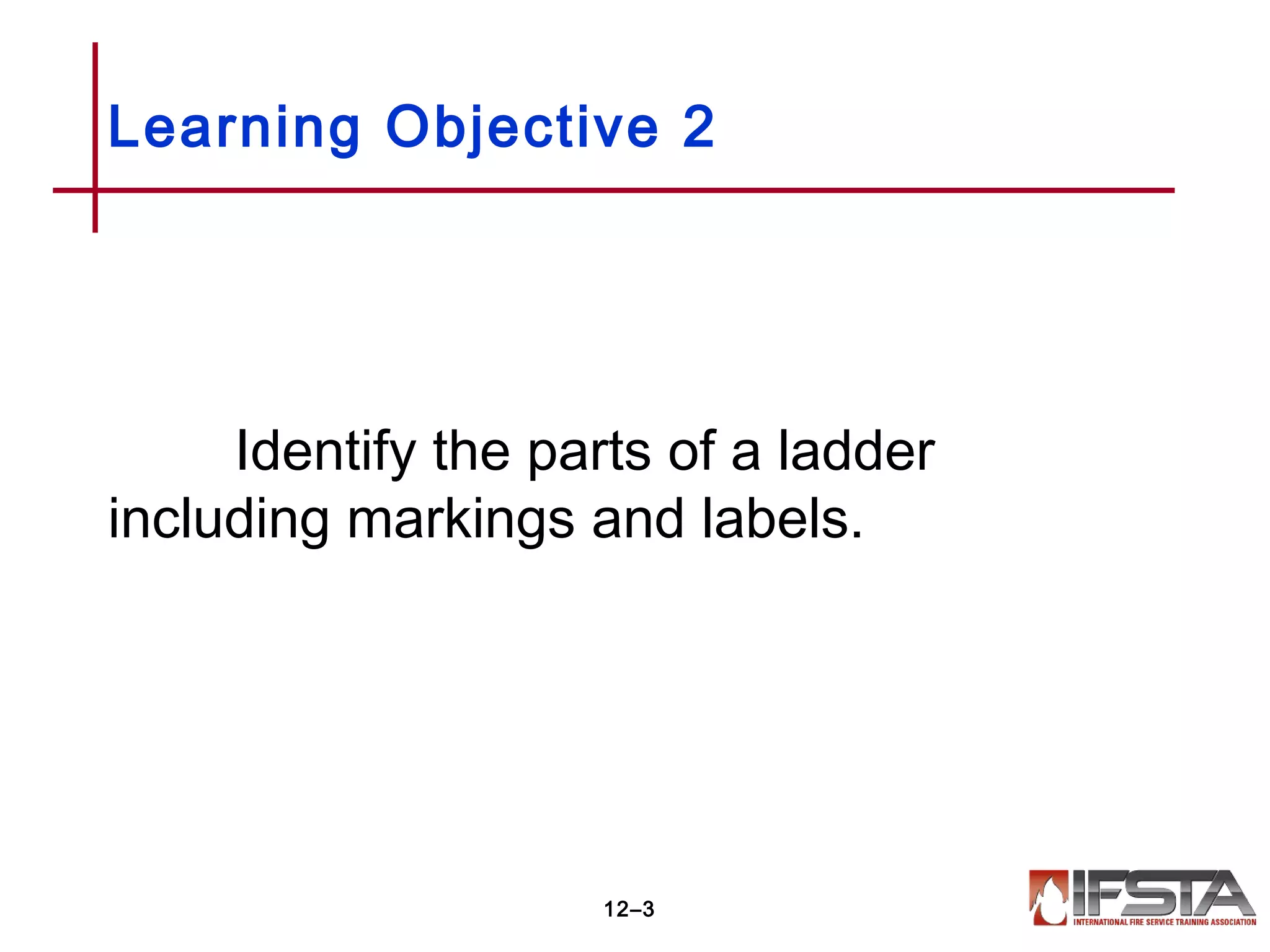 Learning Objective 2

Identify the parts of a ladder including markings and labels.

12–3

IFSTA
INTERNATIONAL FIRE SERVICE TRAINING ASSOCIATION